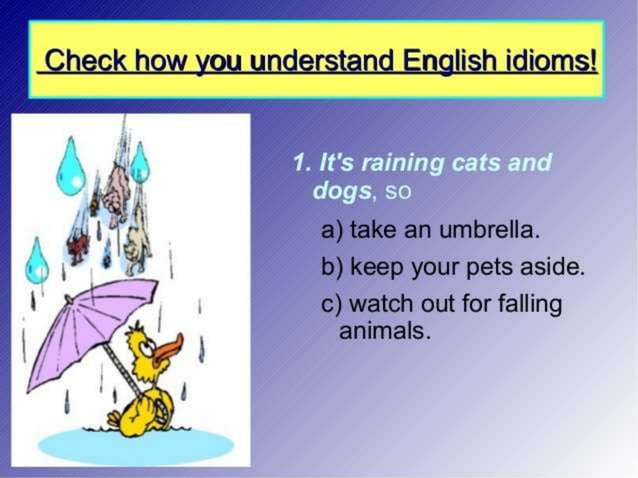 Check how you understand English idioms!

1. It's raining cats and dogs, so

a) take an umbrella.

b) keep your pets aside.

c) watch out for falling animals.